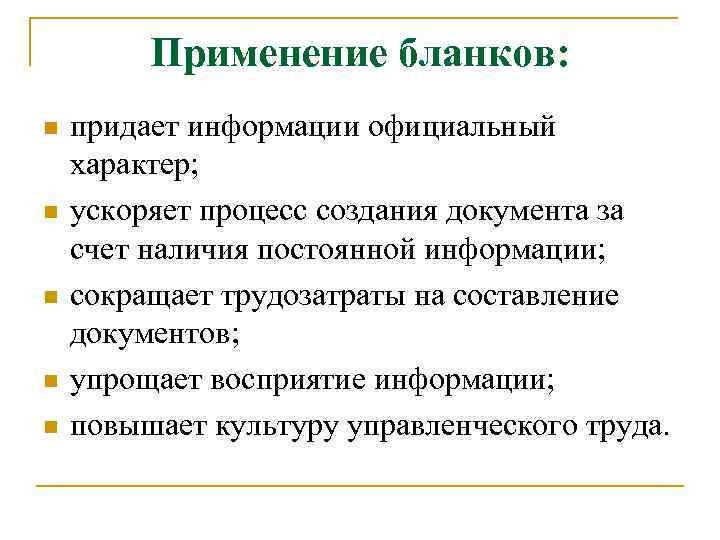 Применение бланков:

- придает информации официальный характер;
- ускоряет процесс создания документа за счет наличия постоянной информации;
- сокращает трудозатраты на составление документов;
- упрощает восприятие информации;
- повышает культуру управленческого труда.